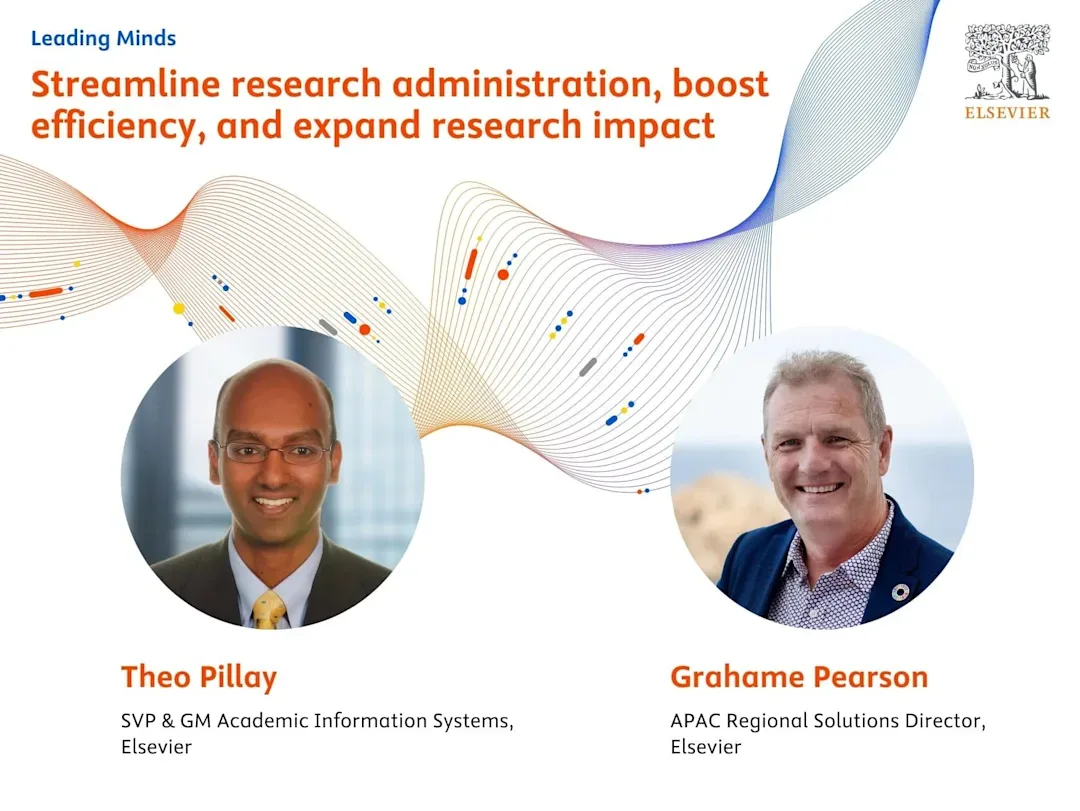 Leading Minds

Streamline research administration, boost efficiency, and expand research impact

ELSEVIER

Theo Pillay

SVP & GM Academic Information Systems, Elsevier

Grahame Pearson

APAC Regional Solutions Director, Elsevier